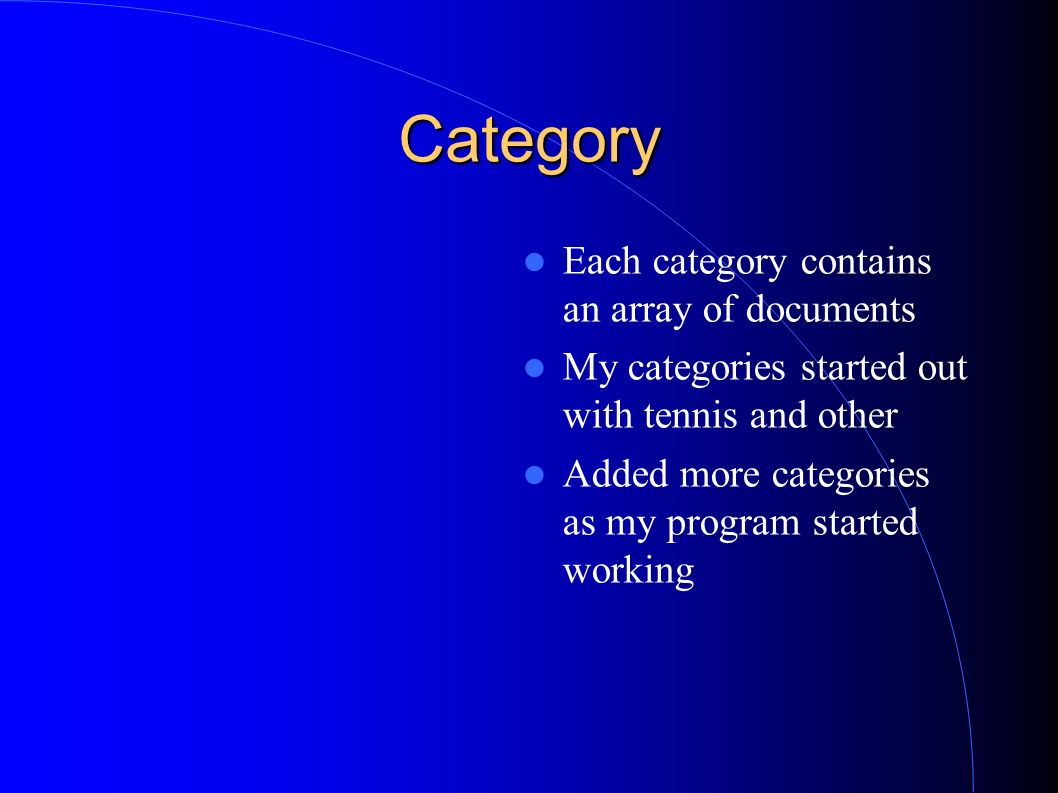 Category

- Each category contains an array of documents
- My categories started out with tennis and other
- Added more categories as my program started working